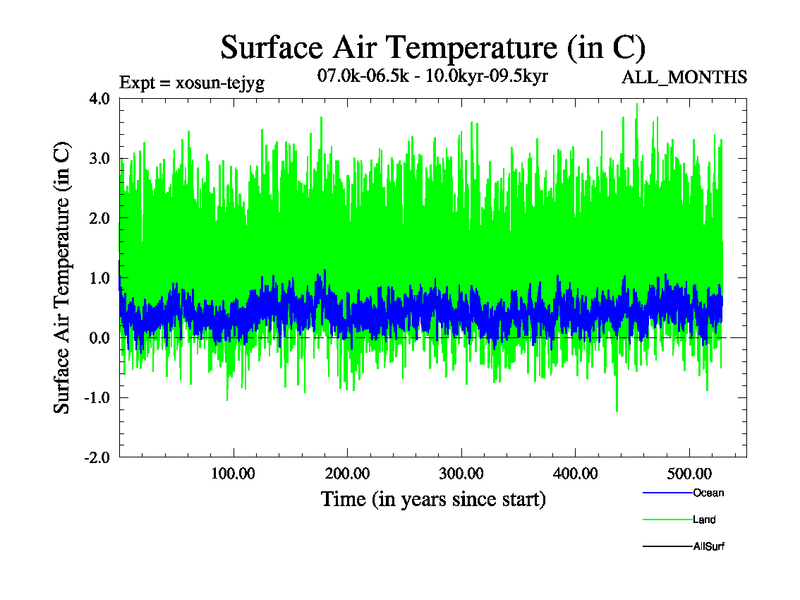 Surface Air Temperature (in C)

Expt = xosun-tejyg

07.0k-06.5k - 10.0kyr-09.5kyr

ALL_MONTHS

Surface Air Temperature (in C)

4.0
3.0
2.0
1.0
0.0
-1.0
-2.0

100.00
200.00
300.00
400.00
500.00

Time (in years since start)

Ocean
Land
AllSurf